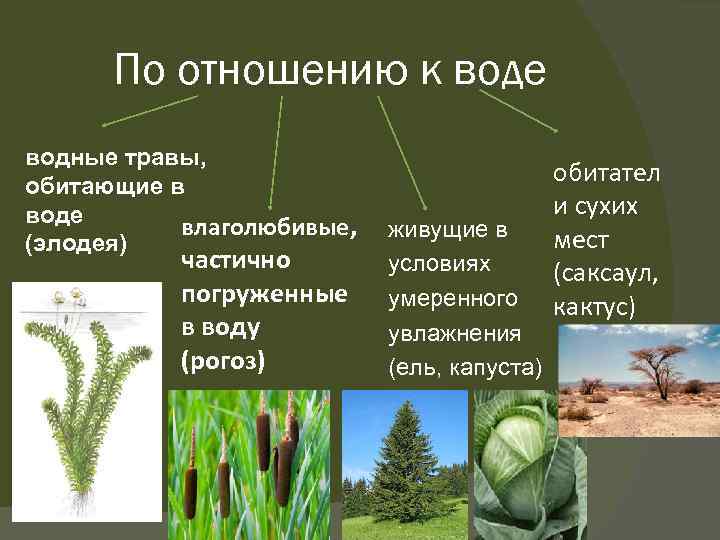 По отношению к воде

водные травы, обитающие в воде (элодея)

влаголюбивые, частично погруженные в воду (рогоз)

живущие в условиях умеренного увлажнения (ель, капуста)

обитател и сухих мест (саксаул, кактус)